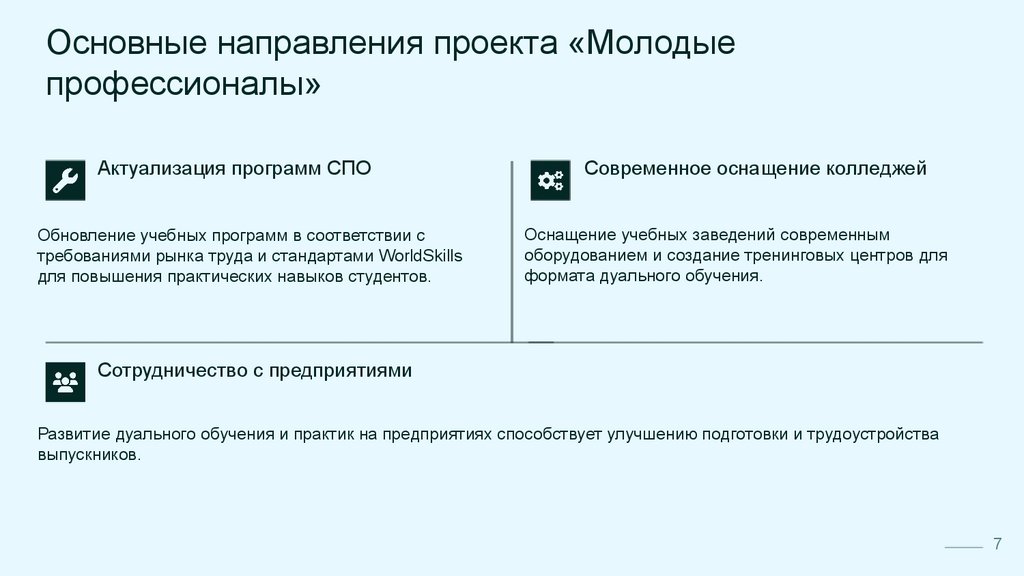 Основные направления проекта «Молодые профессионалы»

Актуализация программ СПО

Обновление учебных программ в соответствии с требованиями рынка труда и стандартами WorldSkills для повышения практических навыков студентов.

Современное оснащение колледжей

Оснащение учебных заведений современным оборудованием и создание тренинговых центров для формата дуального обучения.

Сотрудничество с предприятиями

Развитие дуального обучения и практик на предприятиях способствует улучшению подготовки и трудоустройства выпускников.

7